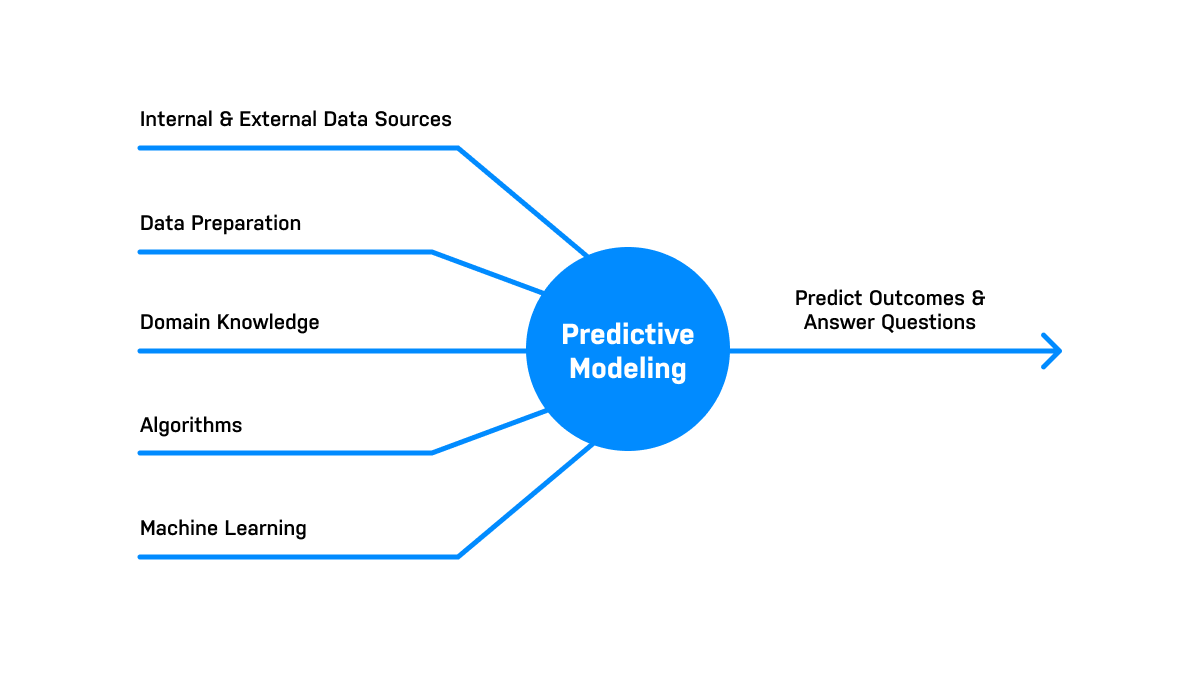 Internal & External Data Sources

Data Preparation

Domain Knowledge

Algorithms

Machine Learning

Predictive Modeling

Predict Outcomes & Answer Questions